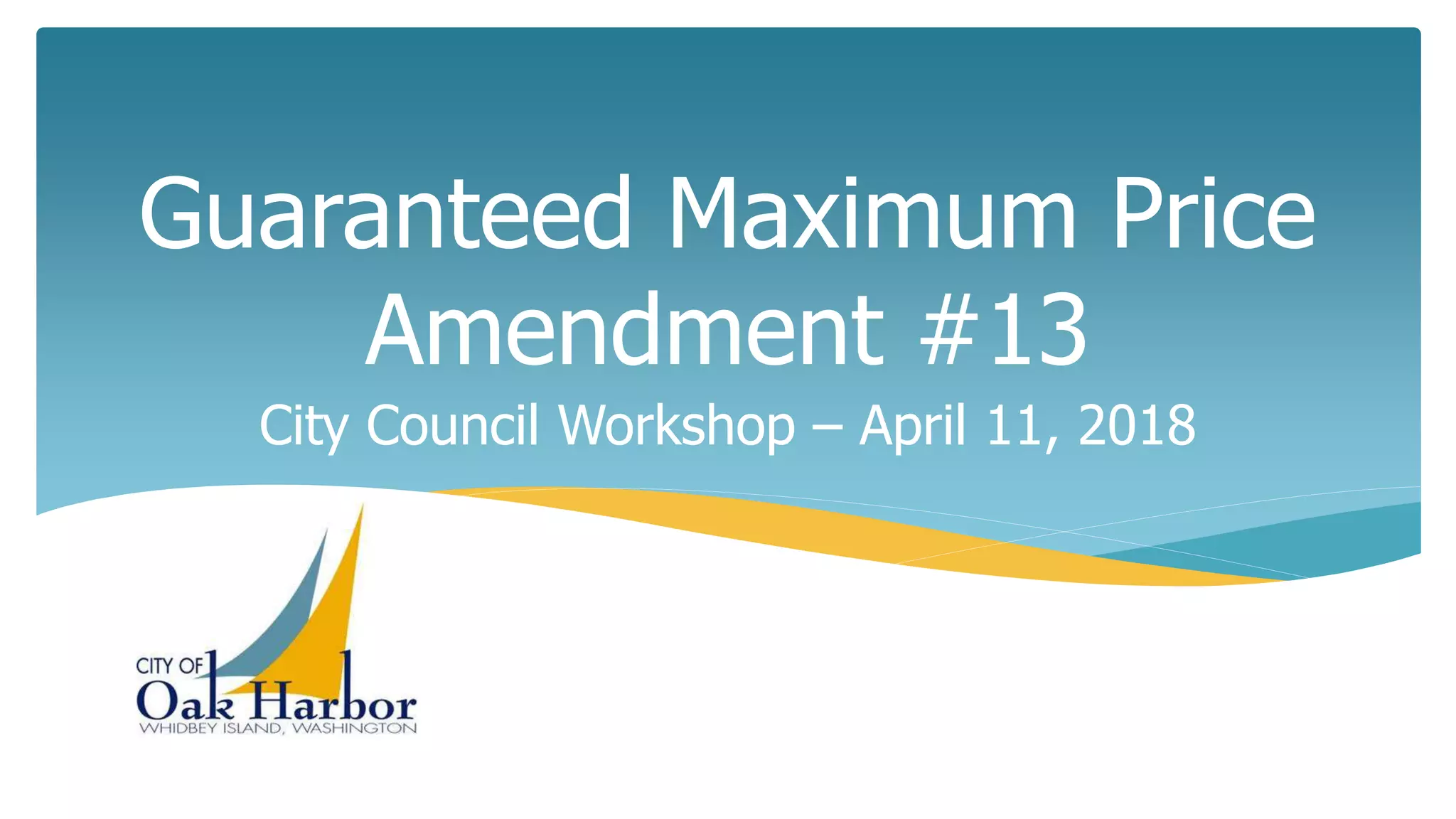 Guaranteed Maximum Price Amendment #13

City Council Workshop – April 11, 2018

CITY OF
Oak Harbor
WHIDBEY ISLAND, WASHINGTON